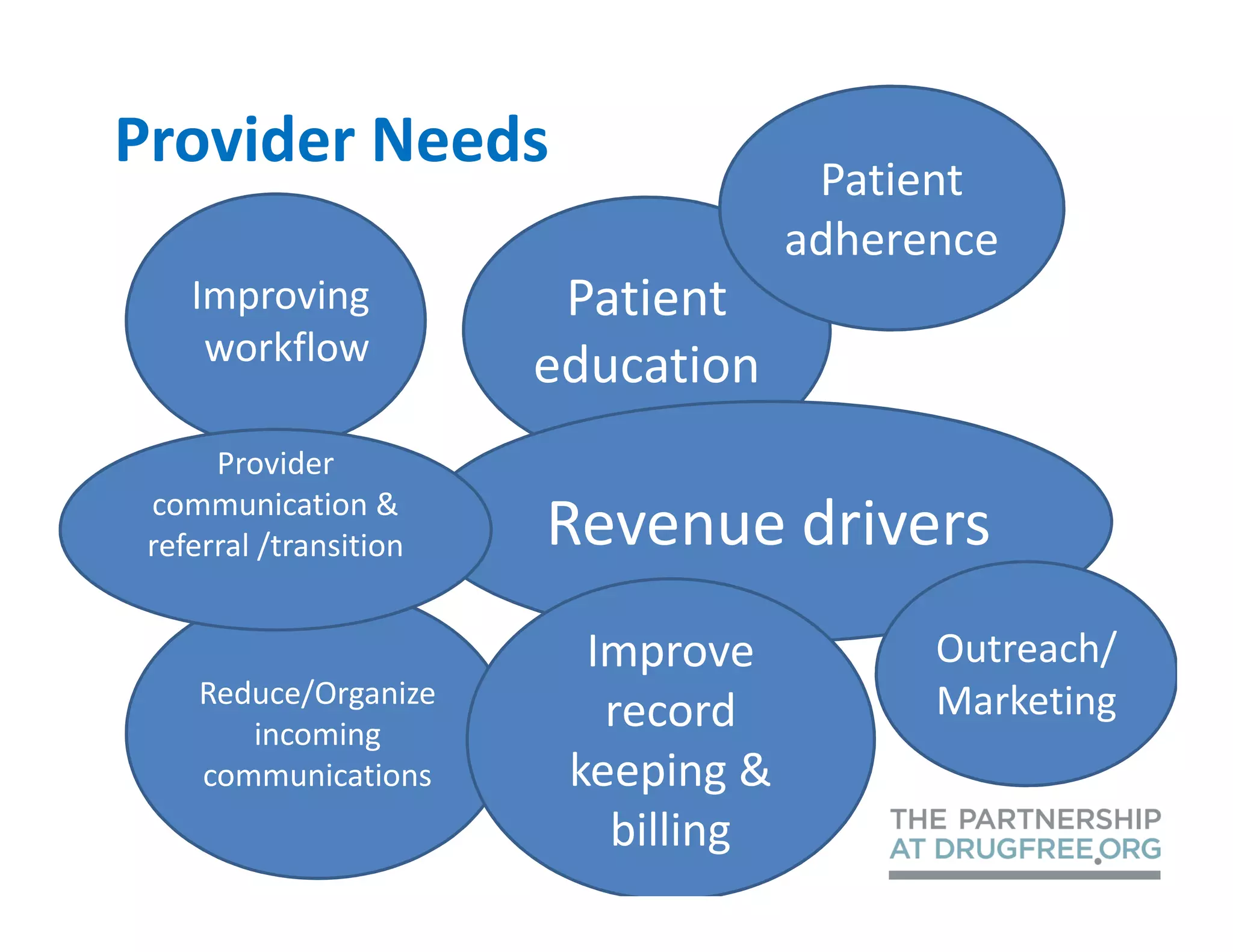 Provider Needs

Patient adherence

Improving workflow

Patient education

Provider communication & referral /transition

Revenue drivers

Reduce/Organize incoming communications

Improve record keeping & billing

Outreach/ Marketing

THE PARTNERSHIP AT DRUGFREE.ORG